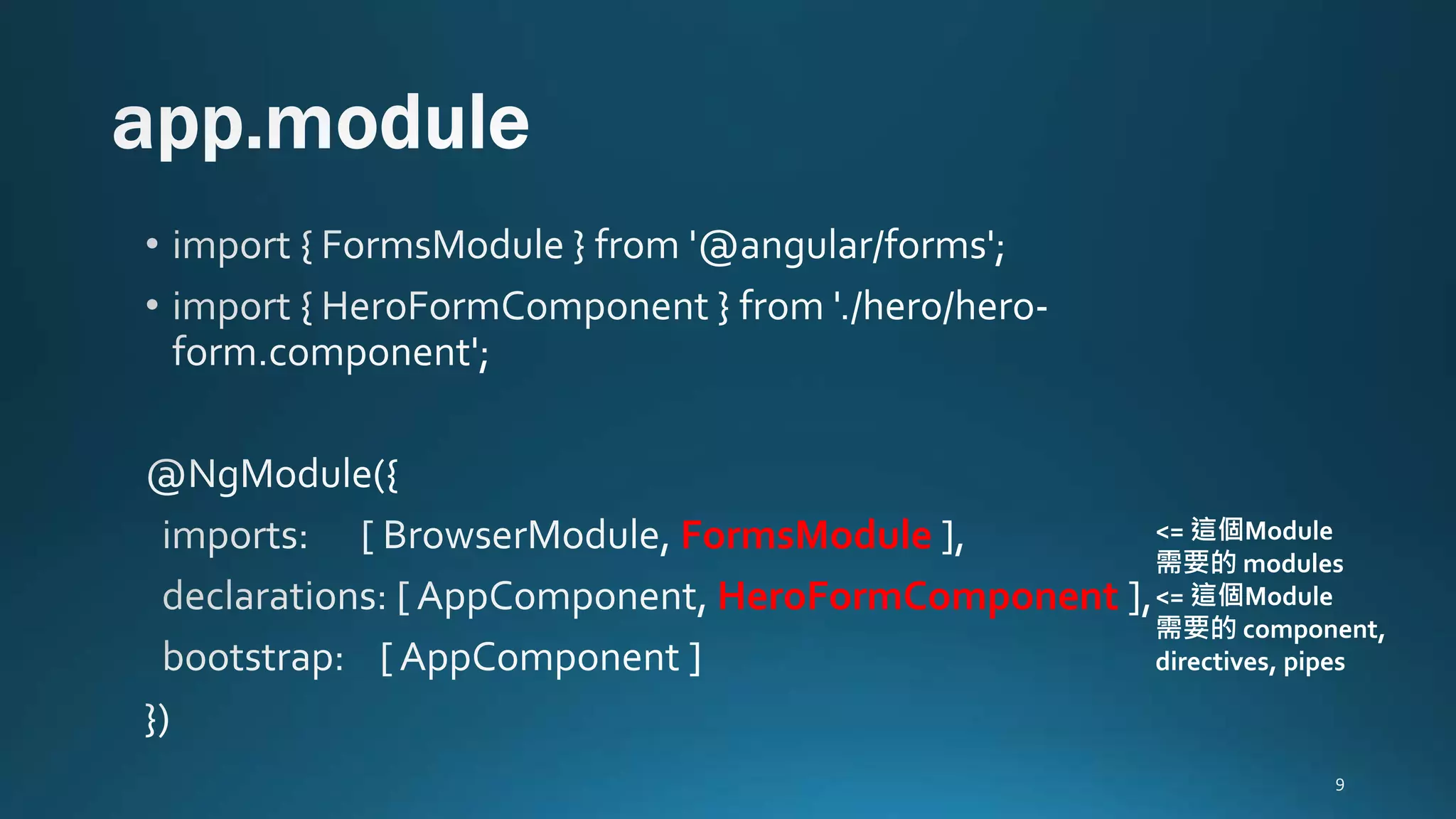 app.module

• import { FormsModule } from '@angular/forms';
• import { HeroFormComponent } from './hero/hero-form.component';

@NgModule({
imports: [ BrowserModule, FormsModule ],
declarations: [ AppComponent, HeroFormComponent ],
bootstrap: [ AppComponent ]
})

<= 這個Module 需要的 modules
<= 這個Module 需要的 component, directives, pipes

9